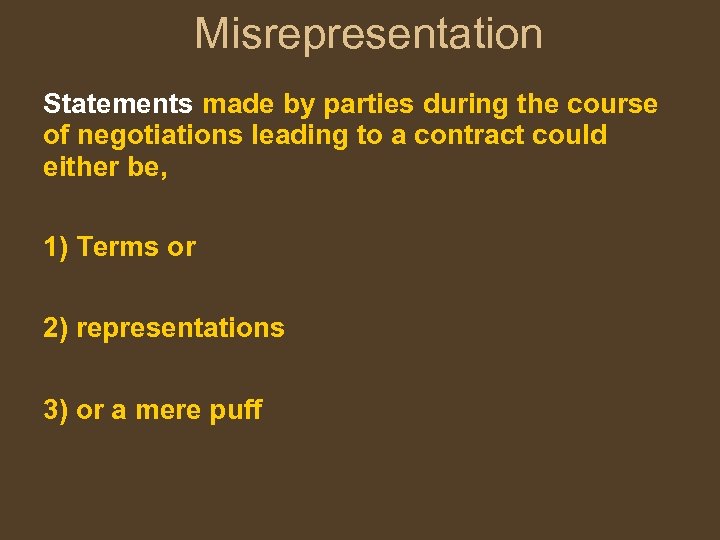 Misrepresentation

Statements made by parties during the course of negotiations leading to a contract could either be,

1) Terms or

2) representations

3) or a mere puff